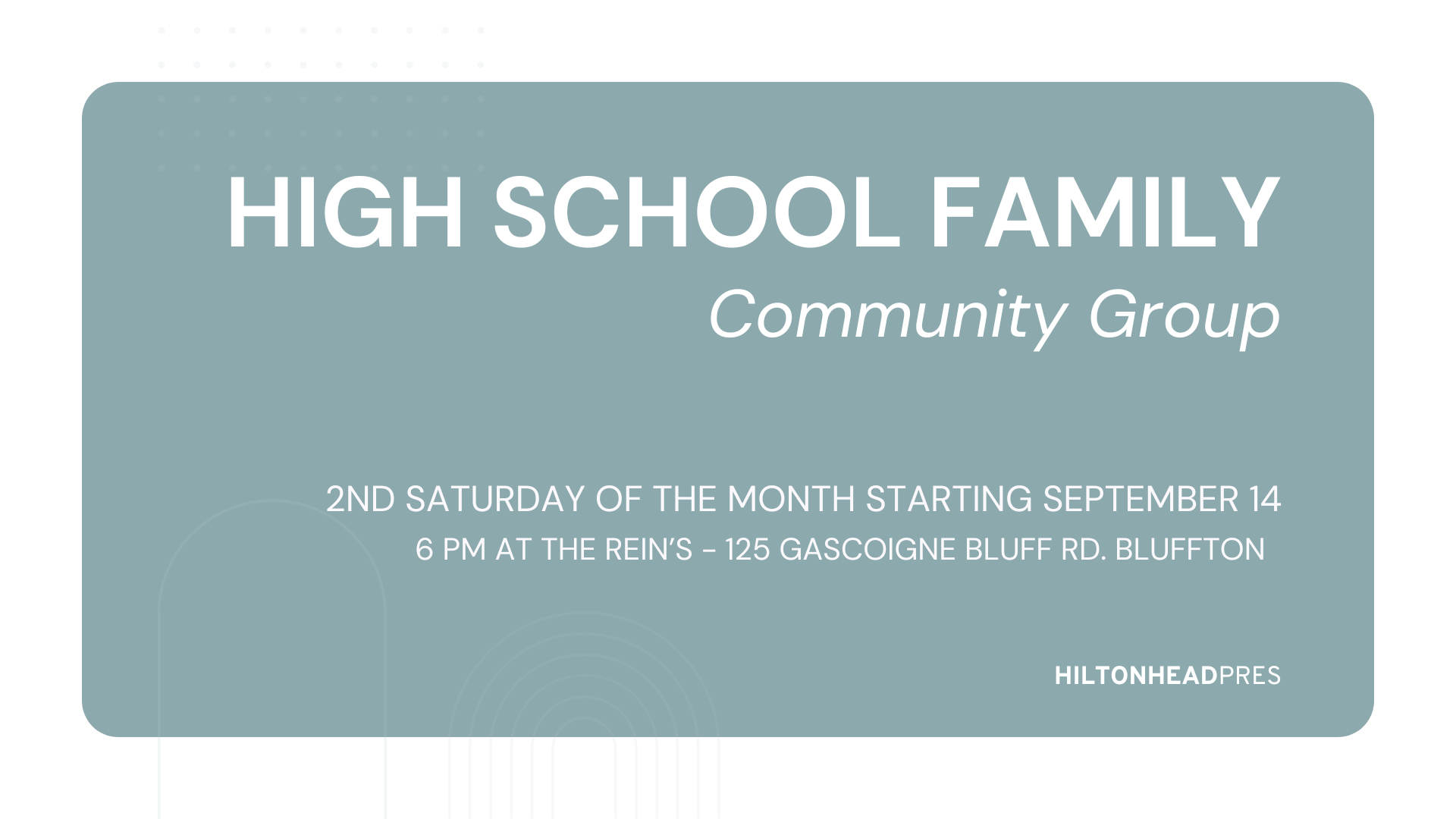 HIGH SCHOOL FAMILY
Community Group

2ND SATURDAY OF THE MONTH STARTING SEPTEMBER 14
6 PM AT THE REIN'S - 125 GASCOIGNE BLUFF RD. BLUFFTON

HILTONHEADPRES